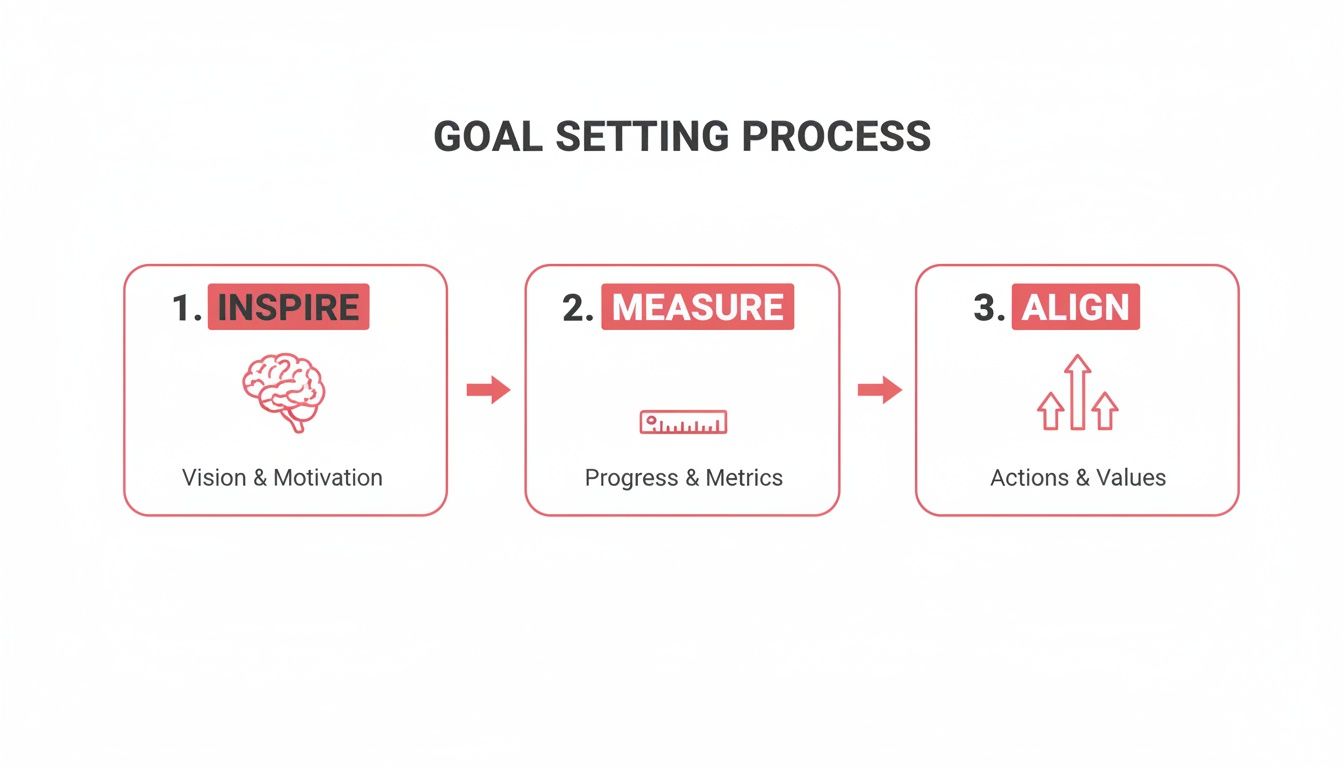 GOAL SETTING PROCESS

1. INSPIRE

Vision & Motivation

2. MEASURE

Progress & Metrics

3. ALIGN

Actions & Values